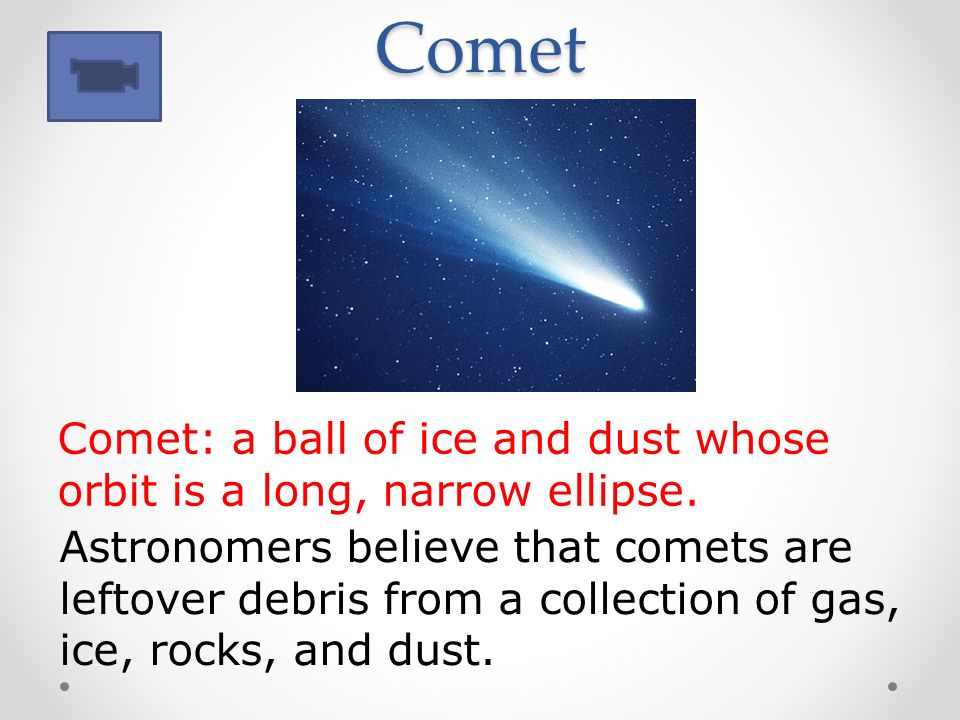 Comet

Comet: a ball of ice and dust whose orbit is a long, narrow ellipse.

Astronomers believe that comets are leftover debris from a collection of gas, ice, rocks, and dust.